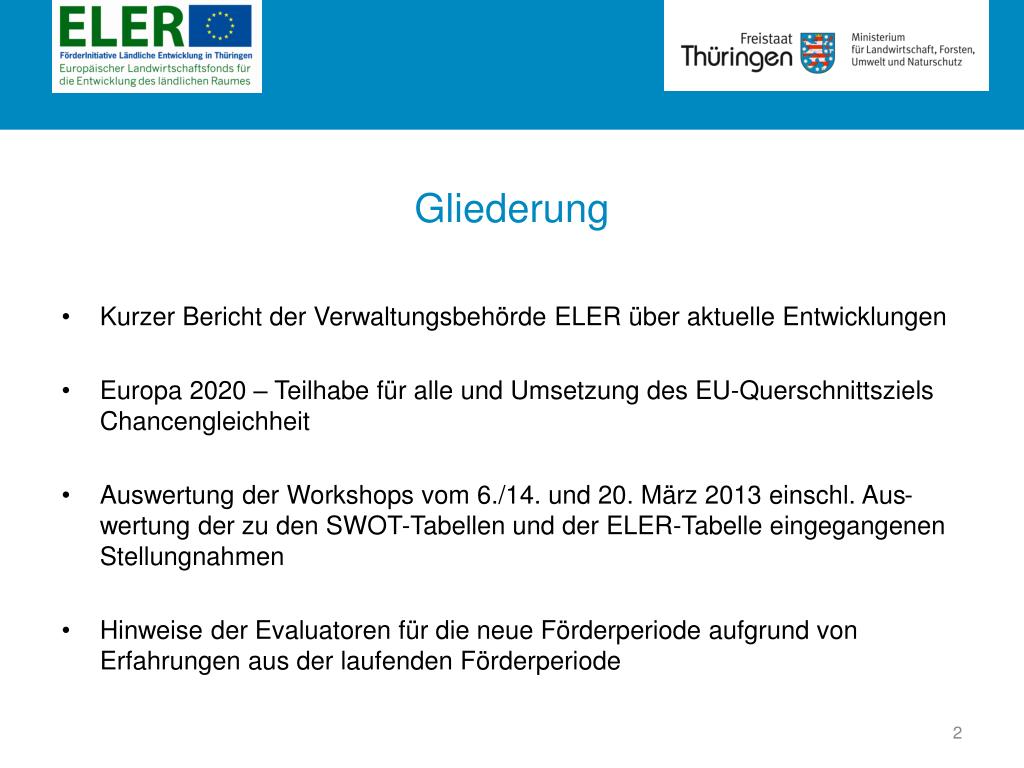 ELER
FörderInitiative Ländliche Entwicklung in Thüringen
Europäischer Landwirtschaftsfonds für die Entwicklung des ländlichen Raumes

Freistaat Thüringen
Ministerium für Landwirtschaft, Forsten, Umwelt und Naturschutz

Gliederung

• Kurzer Bericht der Verwaltungsbehörde ELER über aktuelle Entwicklungen

• Europa 2020 – Teilhabe für alle und Umsetzung des EU-Querschnittsziels Chancengleichheit

• Auswertung der Workshops vom 6./14. und 20. März 2013 einschl. Auswertung der zu den SWOT-Tabellen und der ELER-Tabelle eingegangenen Stellungnahmen

• Hinweise der Evaluatoren für die neue Förderperiode aufgrund von Erfahrungen aus der laufenden Förderperiode

2